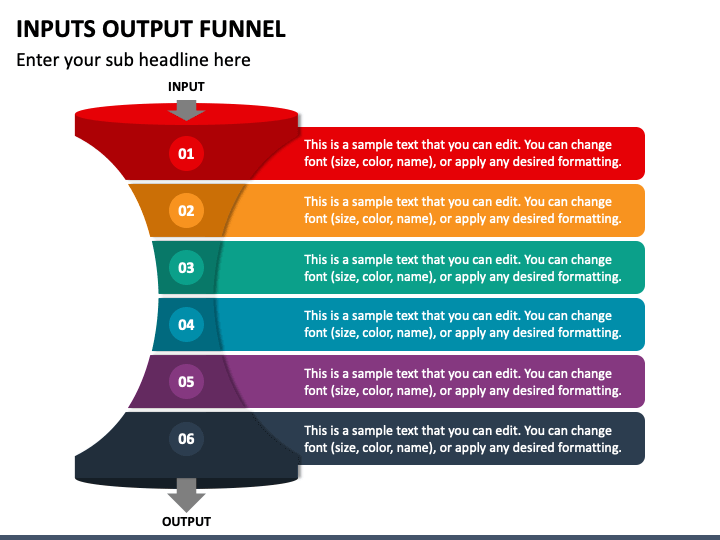 INPUTS OUTPUT FUNNEL

Enter your sub headline here

INPUT

01
This is a sample text that you can edit. You can change font (size, color, name), or apply any desired formatting.

02
This is a sample text that you can edit. You can change font (size, color, name), or apply any desired formatting.

03
This is a sample text that you can edit. You can change font (size, color, name), or apply any desired formatting.

04
This is a sample text that you can edit. You can change font (size, color, name), or apply any desired formatting.

05
This is a sample text that you can edit. You can change font (size, color, name), or apply any desired formatting.

06
This is a sample text that you can edit. You can change font (size, color, name), or apply any desired formatting.

OUTPUT